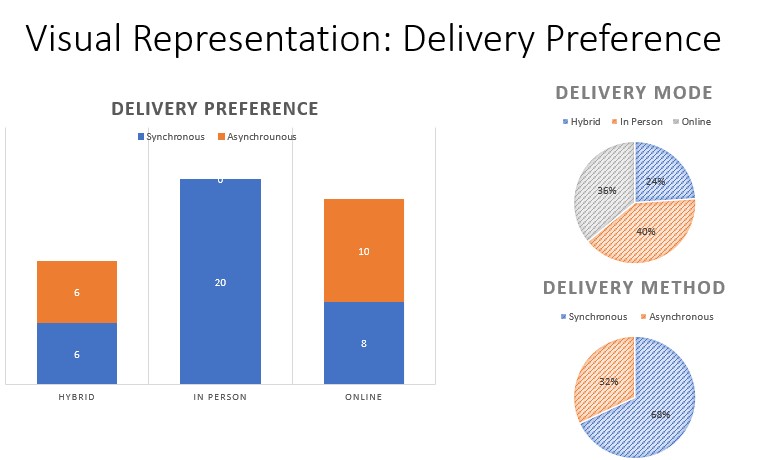 Visual Representation: Delivery Preference

DELIVERY PREFERENCE

Synchronous Asynchrounous

6
6
0
20
10
8

HYBRID IN PERSON ONLINE

DELIVERY MODE

Hybrid In Person Online

24%
40%
36%

DELIVERY METHOD

Synchronous Asynchronous

32%
68%